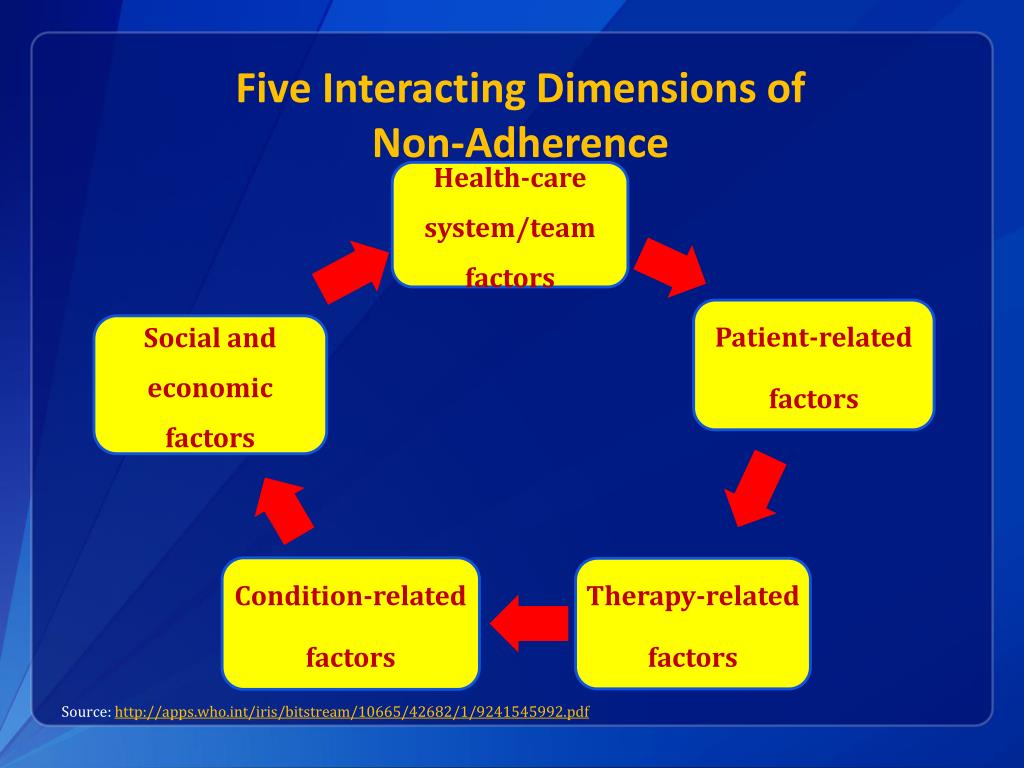 Five Interacting Dimensions of Non-Adherence

Health-care system/team factors

Patient-related factors

Therapy-related factors

Condition-related factors

Social and economic factors

Source: http://apps.who.int/iris/bitstream/10665/42682/1/9241545992.pdf